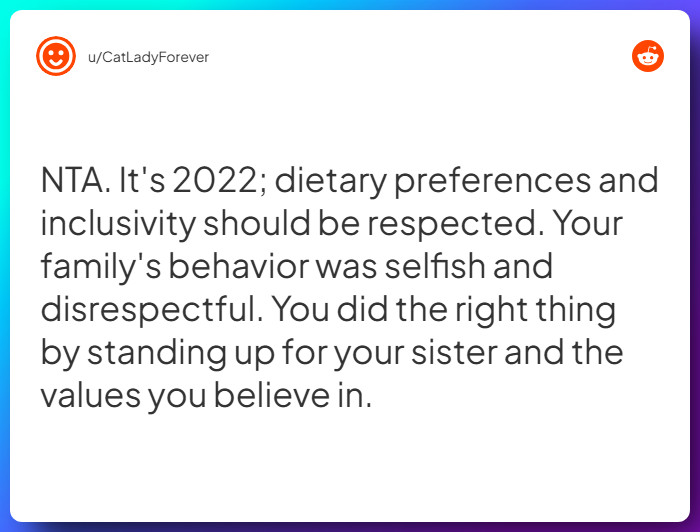 u/CatLadyForever

NTA. It's 2022; dietary preferences and inclusivity should be respected. Your family's behavior was selfish and disrespectful. You did the right thing by standing up for your sister and the values you believe in.